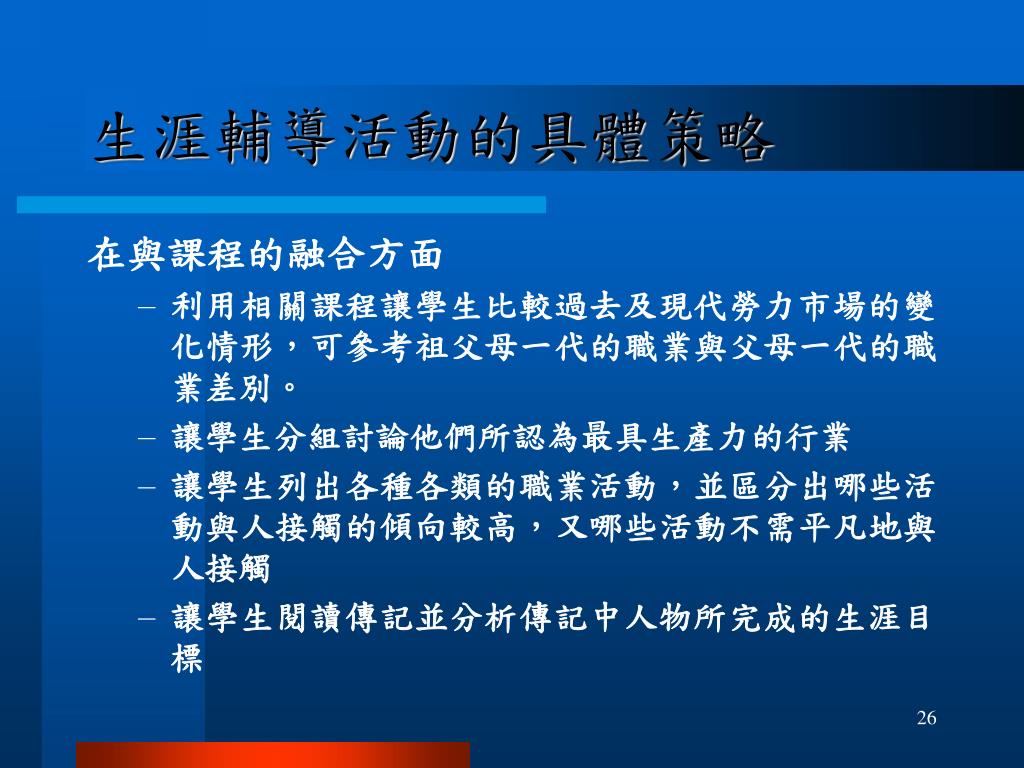 生涯輔導活動的具體策略

在與課程的融合方面

– 利用相關課程讓學生比較過去及現代勞力市場的變化情形，可參考祖父母一代的職業與父母一代的職業差別。

– 讓學生分組討論他們所認為最具生產力的行業

– 讓學生列出各種各類的職業活動，並區分出哪些活動與人接觸的傾向較高，又哪些活動不需平凡地與人接觸

– 讓學生閱讀傳記並分析傳記中人物所完成的生涯目標

26